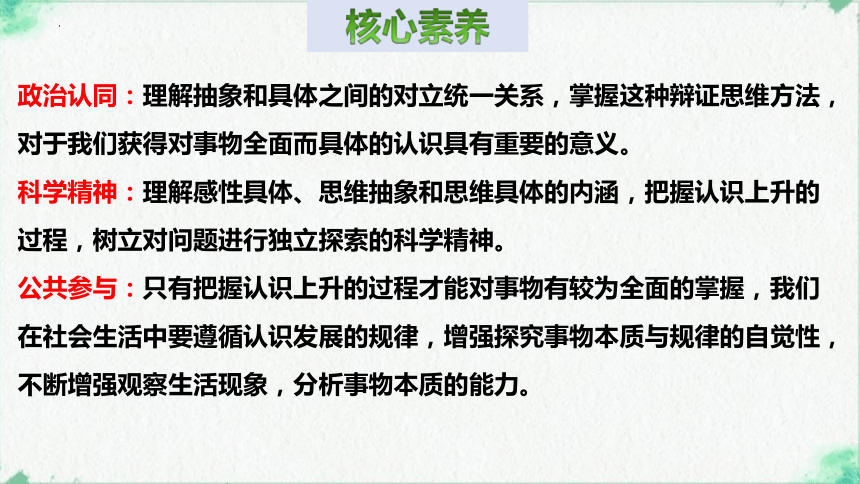 核心素养

政治认同：理解抽象和具体之间的对立统一关系，掌握这种辩证思维方法，对于我们获得对事物全面而具体的认识具有重要的意义。

科学精神：理解感性具体、思维抽象和思维具体的内涵，把握认识上升的过程，树立对问题进行独立探索的科学精神。

公共参与：只有把握认识上升的过程才能对事物有较为全面的掌握，我们在社会生活中要遵循认识发展的规律，增强探究事物本质与规律的自觉性，不断增强观察生活现象，分析事物本质的能力。